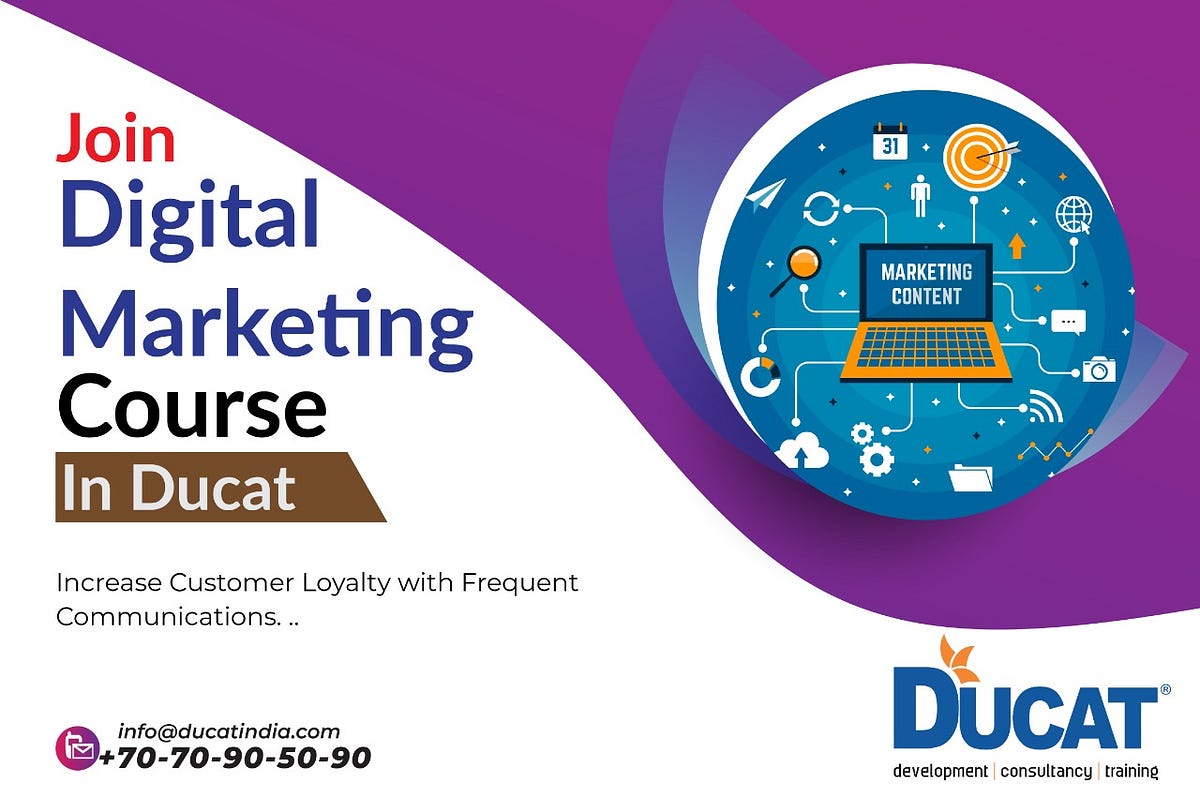 Join
Digital
Marketing
Course
In Ducat

Increase Customer Loyalty with Frequent Communications. ..

info@ducatindia.com
+70-70-90-50-90

31

MARKETING CONTENT

DUCAT®
development | consultancy | training